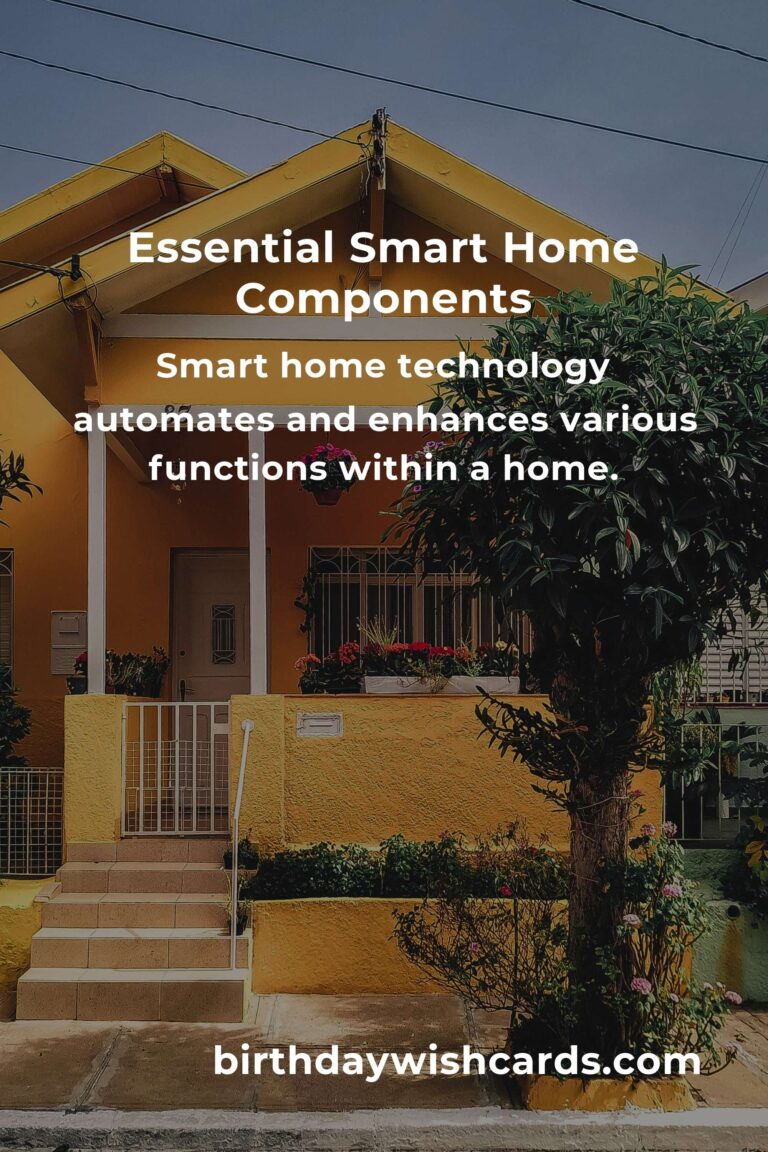 Essential Smart Home Components

Smart home technology automates and enhances various functions within a home.

birthdaywishcards.com